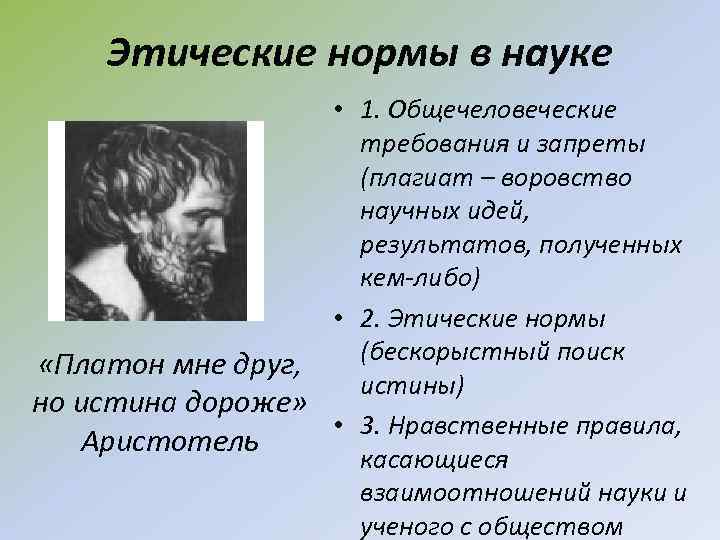 Этические нормы в науке

«Платон мне друг, но истина дороже» Аристотель

• 1. Общечеловеческие требования и запреты (плагиат – воровство научных идей, результатов, полученных кем-либо)
• 2. Этические нормы (бескорыстный поиск истины)
• 3. Нравственные правила, касающиеся взаимоотношений науки и ученого с обществом